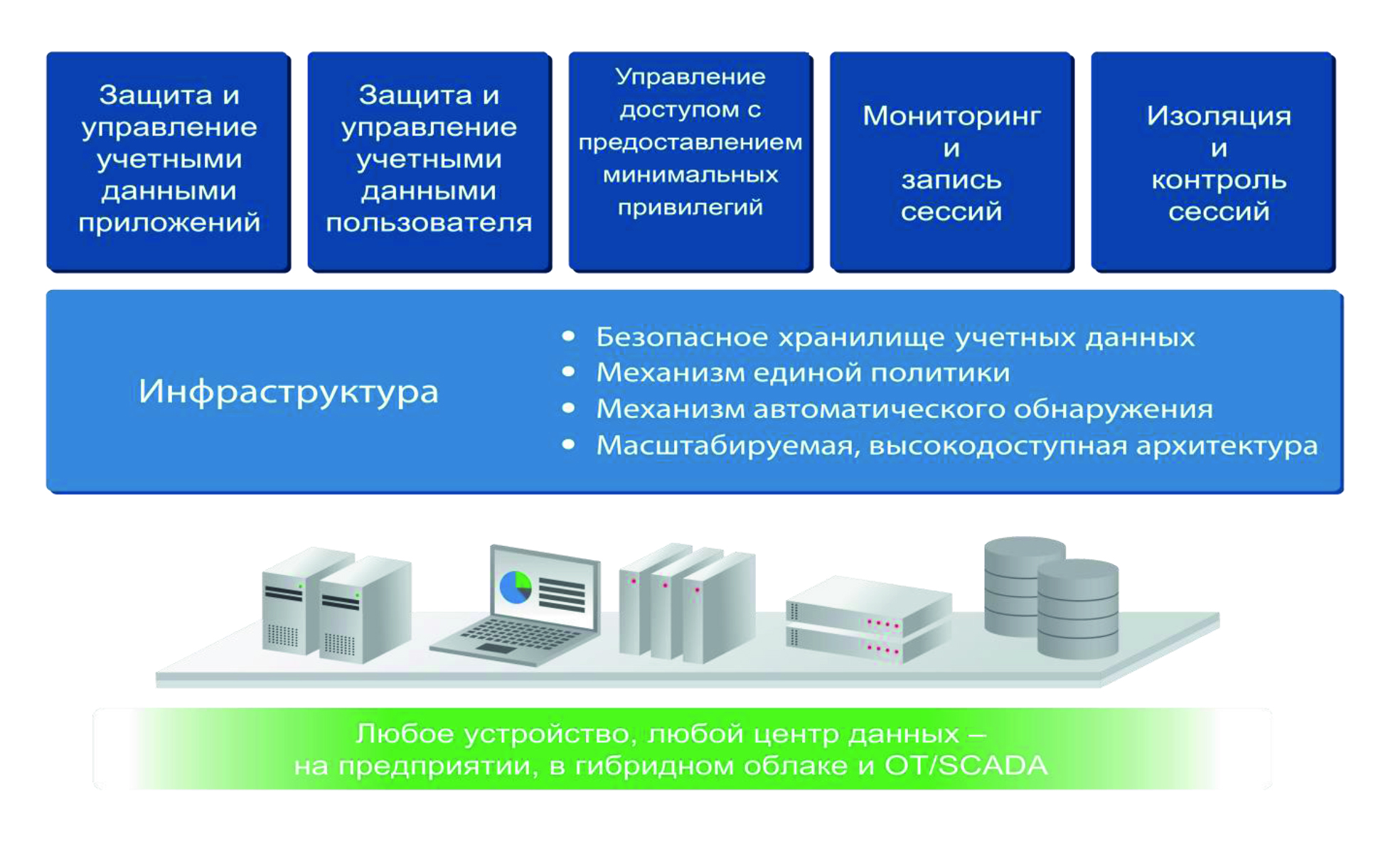 Защита и управление учетными данными приложений

Защита и управление учетными данными пользователя

Управление доступом с предоставлением минимальных привилегий

Мониторинг и запись сессий

Изоляция и контроль сессий

Инфраструктура

• Безопасное хранилище учетных данных
• Механизм единой политики
• Механизм автоматического обнаружения
• Масштабируемая, высокодоступная архитектура

Любое устройство, любой центр данных – на предприятии, в гибридном облаке и OT/SCADA